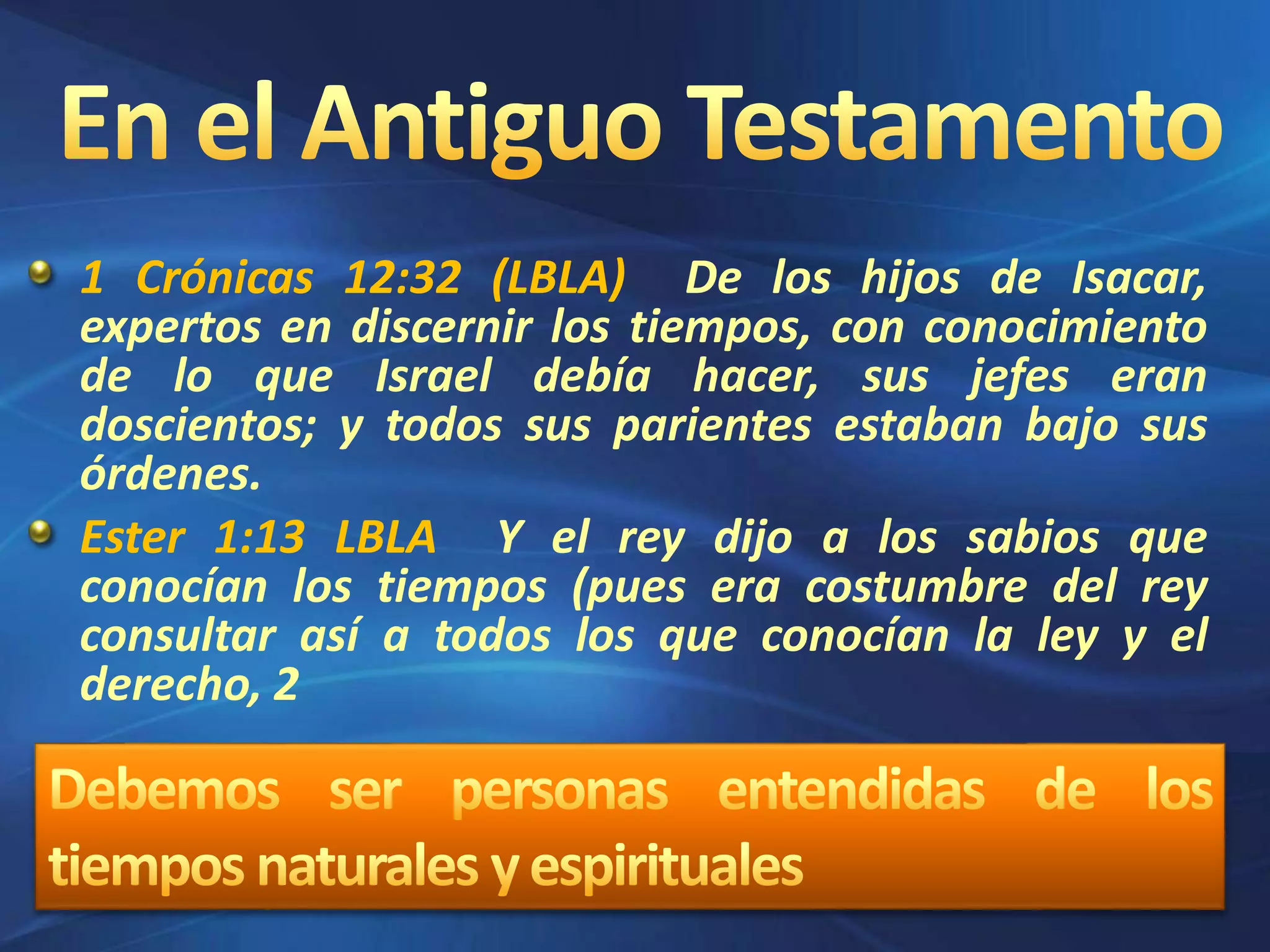 En el Antiguo Testamento

1 Crónicas 12:32 (LBLA) De los hijos de Isacar, expertos en discernir los tiempos, con conocimiento de lo que Israel debía hacer, sus jefes eran doscientos; y todos sus parientes estaban bajo sus órdenes.

Ester 1:13 LBLA Y el rey dijo a los sabios que conocían los tiempos (pues era costumbre del rey consultar así a todos los que conocían la ley y el derecho, 2

Debemos ser personas entendidas de los tiempos naturales y espirituales